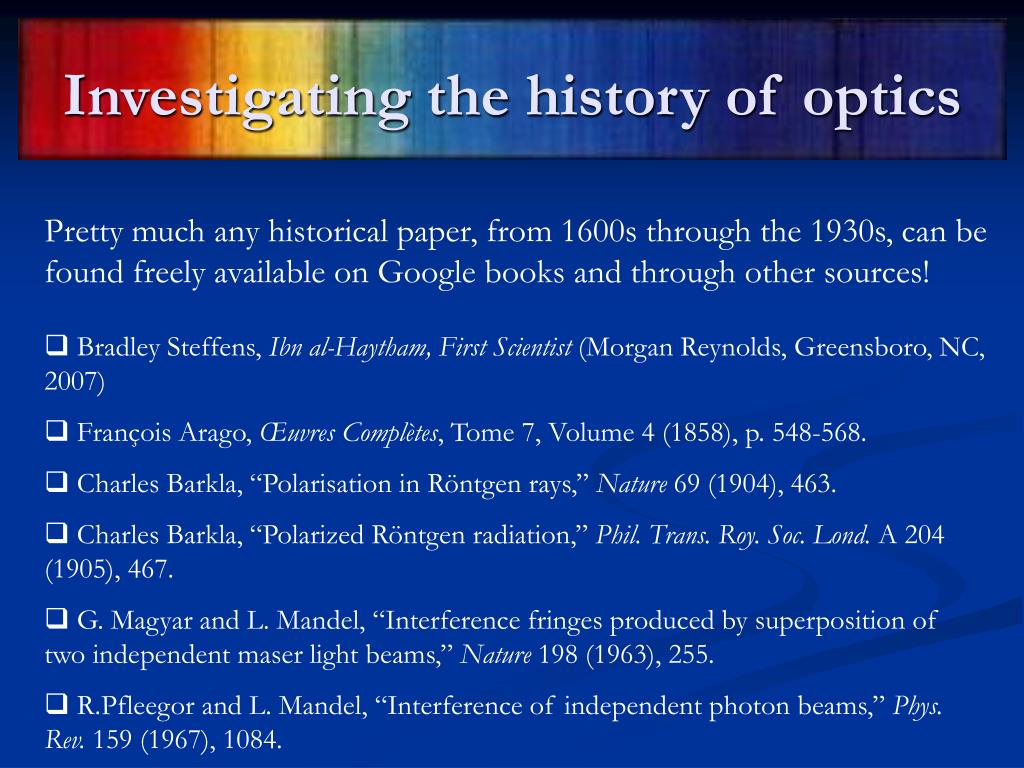 Investigating the history of optics

Pretty much any historical paper, from 1600s through the 1930s, can be found freely available on Google books and through other sources!

❑ Bradley Steffens, Ibn al-Haytham, First Scientist (Morgan Reynolds, Greensboro, NC, 2007)

❑ François Arago, Œuvres Complètes, Tome 7, Volume 4 (1858), p. 548-568.

❑ Charles Barkla, “Polarisation in Röntgen rays,” Nature 69 (1904), 463.

❑ Charles Barkla, “Polarized Röntgen radiation,” Phil. Trans. Roy. Soc. Lond. A 204 (1905), 467.

❑ G. Magyar and L. Mandel, “Interference fringes produced by superposition of two independent maser light beams,” Nature 198 (1963), 255.

❑ R.Pfleegor and L. Mandel, “Interference of independent photon beams,” Phys. Rev. 159 (1967), 1084.